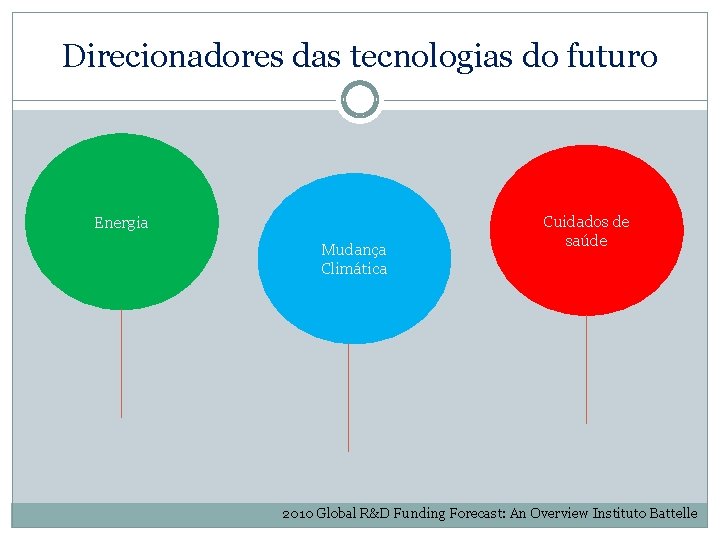 Direcionadores das tecnologias do futuro

Energia

Mudança Climática

Cuidados de saúde

2010 Global R&D Funding Forecast: An Overview Instituto Battelle